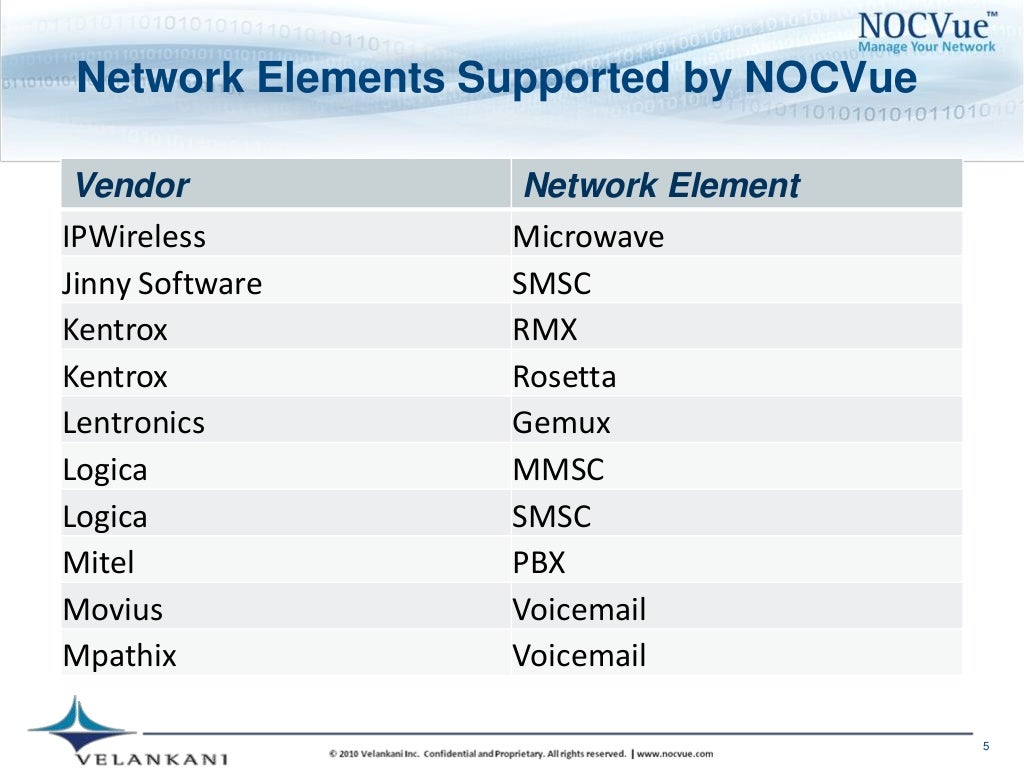 NOCVue™
Manage Your Network

Network Elements Supported by NOCVue

| Vendor | Network Element |
|---|---|
| IPWireless | Microwave |
| Jinny Software | SMSC |
| Kentrox | RMX |
| Kentrox | Rosetta |
| Lentronics | Gemux |
| Logica | MMSC |
| Logica | SMSC |
| Mitel | PBX |
| Movius | Voicemail |
| Mpathix | Voicemail |

VELANKANI

© 2010 Velankani Inc. Confidential and Proprietary. All rights reserved. | www.nocvue.com

5